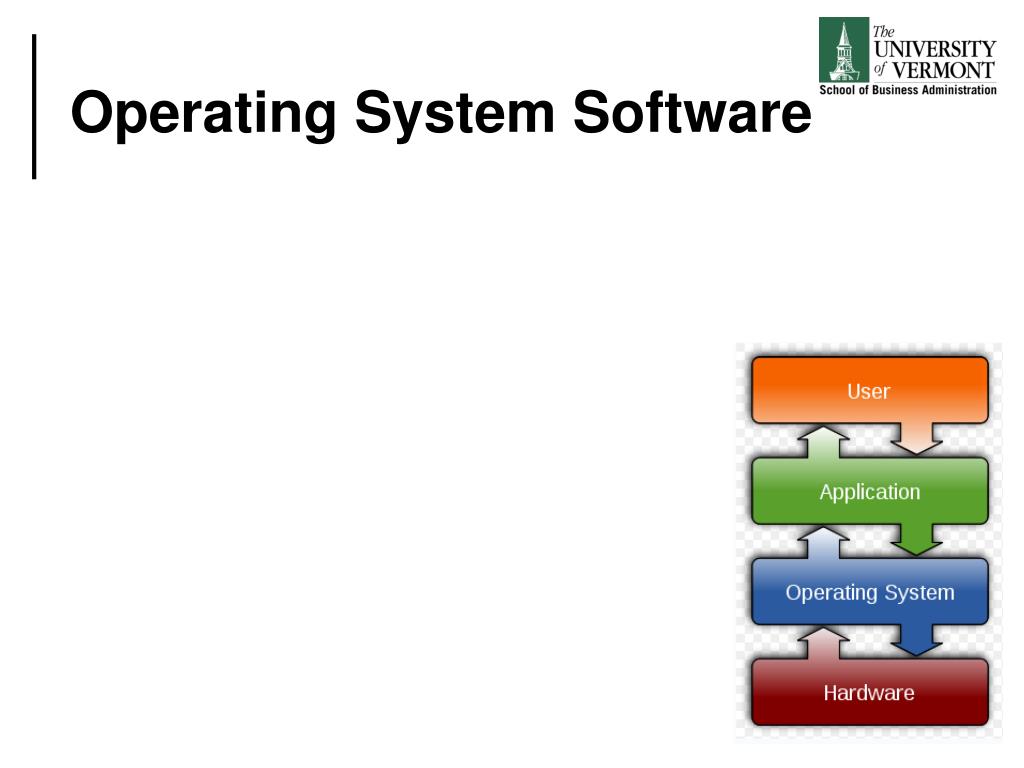 Operating System Software

The UNIVERSITY of VERMONT
School of Business Administration

User

Application

Operating System

Hardware